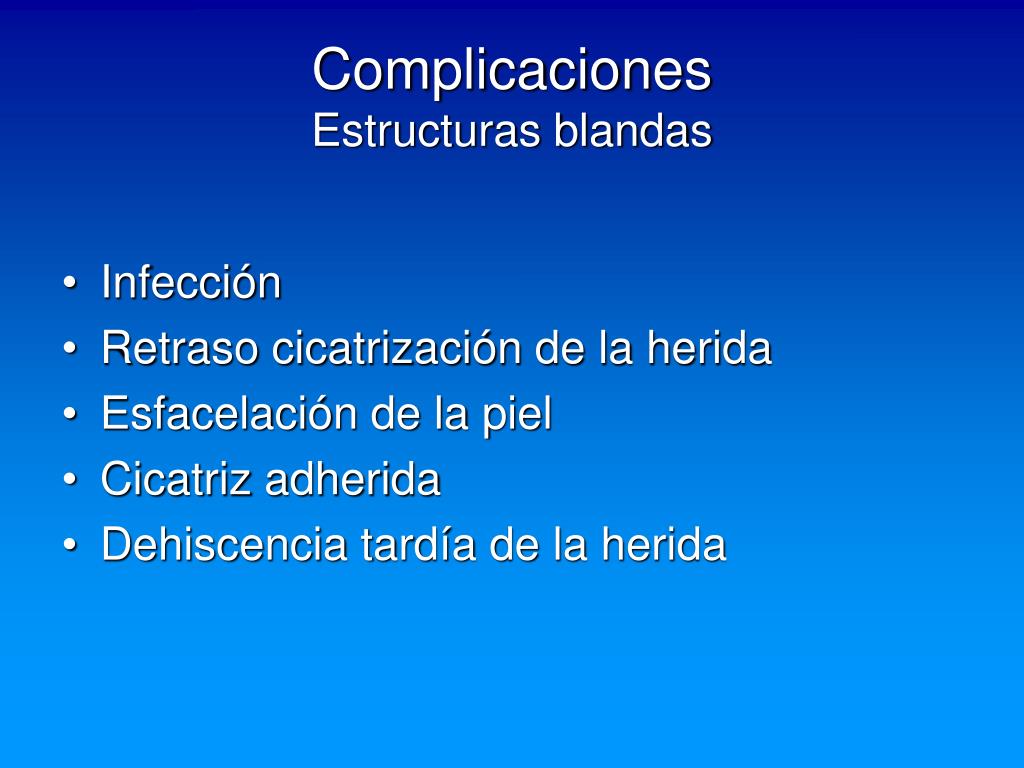 Complicaciones
Estructuras blandas

• Infección
• Retraso cicatrización de la herida
• Esfacelación de la piel
• Cicatriz adherida
• Dehiscencia tardía de la herida